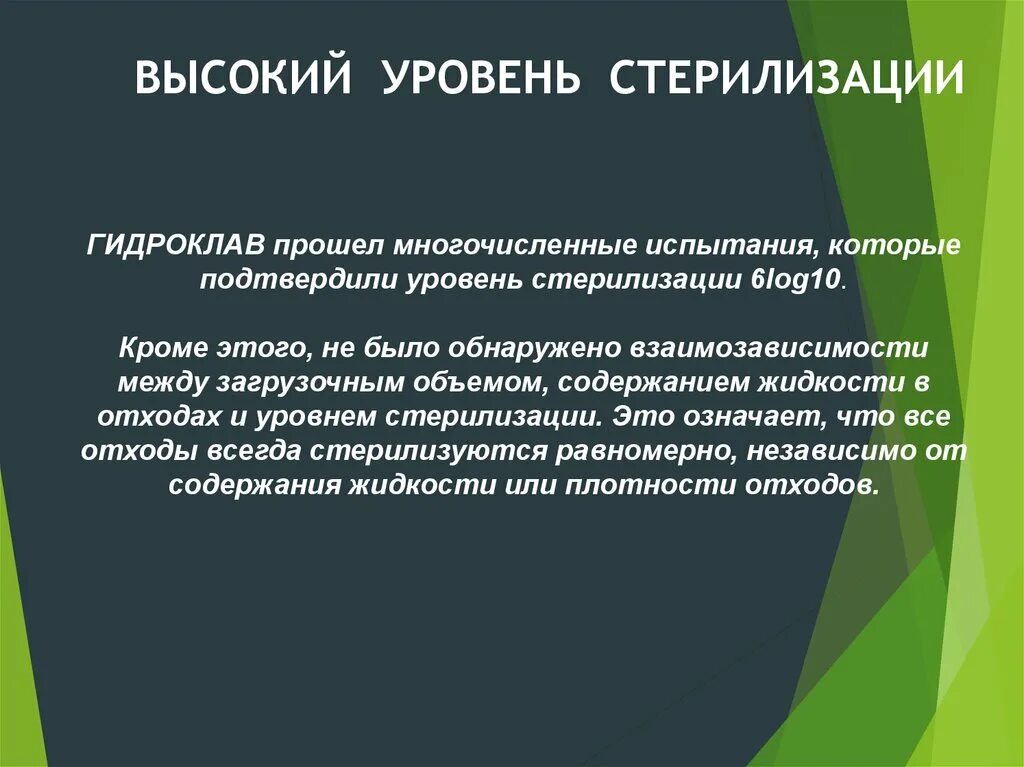 ВЫСОКИЙ УРОВЕНЬ СТЕРИЛИЗАЦИИ

ГИДРОКЛАВ прошел многочисленные испытания, которые подтвердили уровень стерилизации 6log10.

Кроме этого, не было обнаружено взаимозависимости между загрузочным объемом, содержанием жидкости в отходах и уровнем стерилизации. Это означает, что все отходы всегда стерилизуются равномерно, независимо от содержания жидкости или плотности отходов.